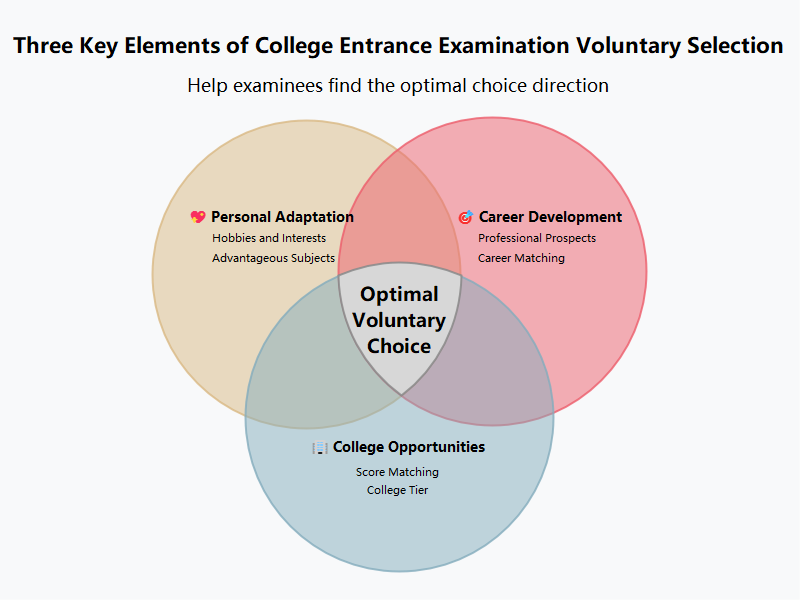 Three Key Elements of College Entrance Examination Voluntary Selection

Help examinees find the optimal choice direction

Personal Adaptation
Hobbies and Interests
Advantageous Subjects

Career Development
Professional Prospects
Career Matching

Optimal Voluntary Choice

College Opportunities
Score Matching
College Tier